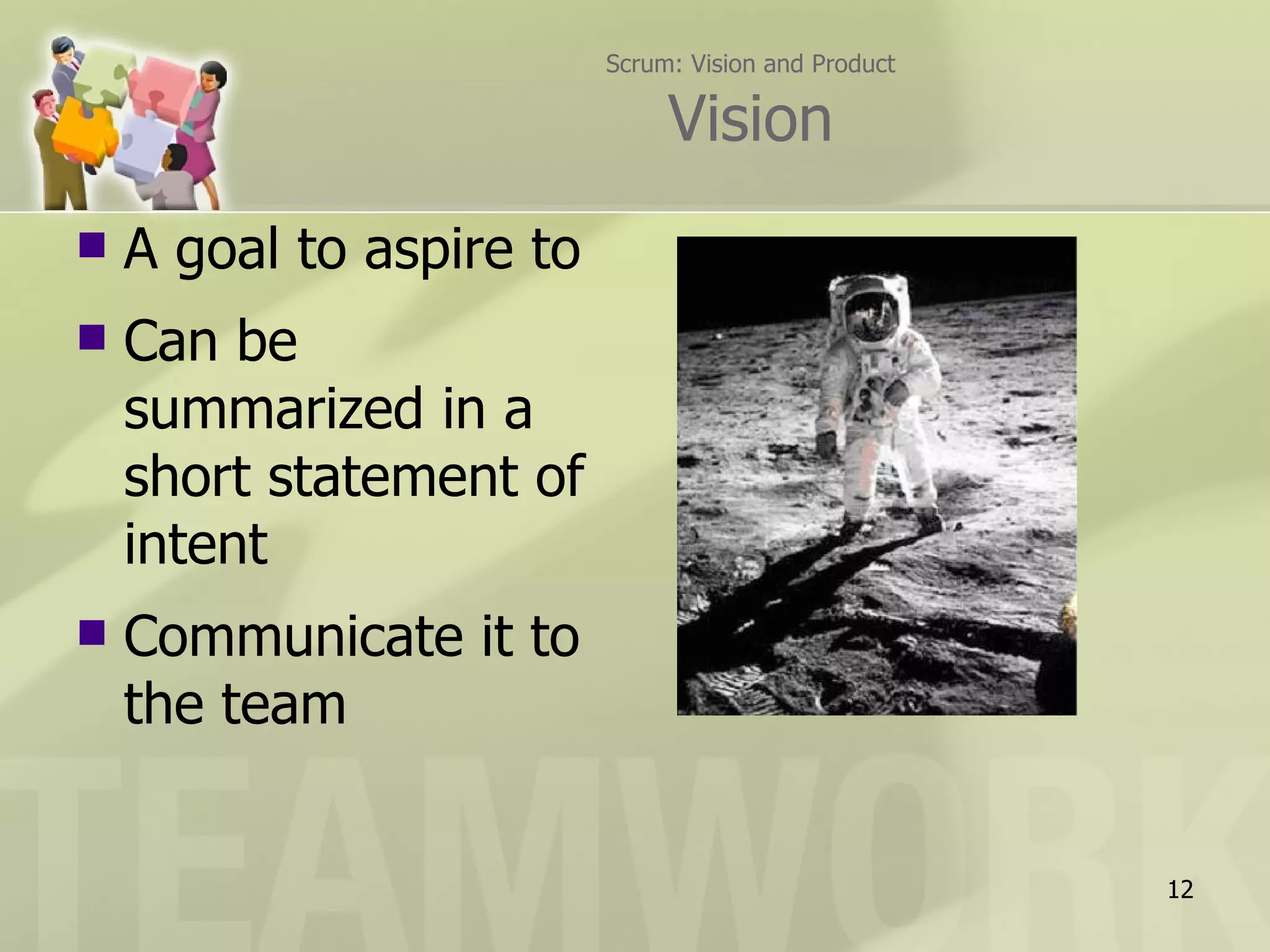 Scrum: Vision and Product

Vision

- A goal to aspire to
- Can be summarized in a short statement of intent
- Communicate it to the team

TEAMWORK

12